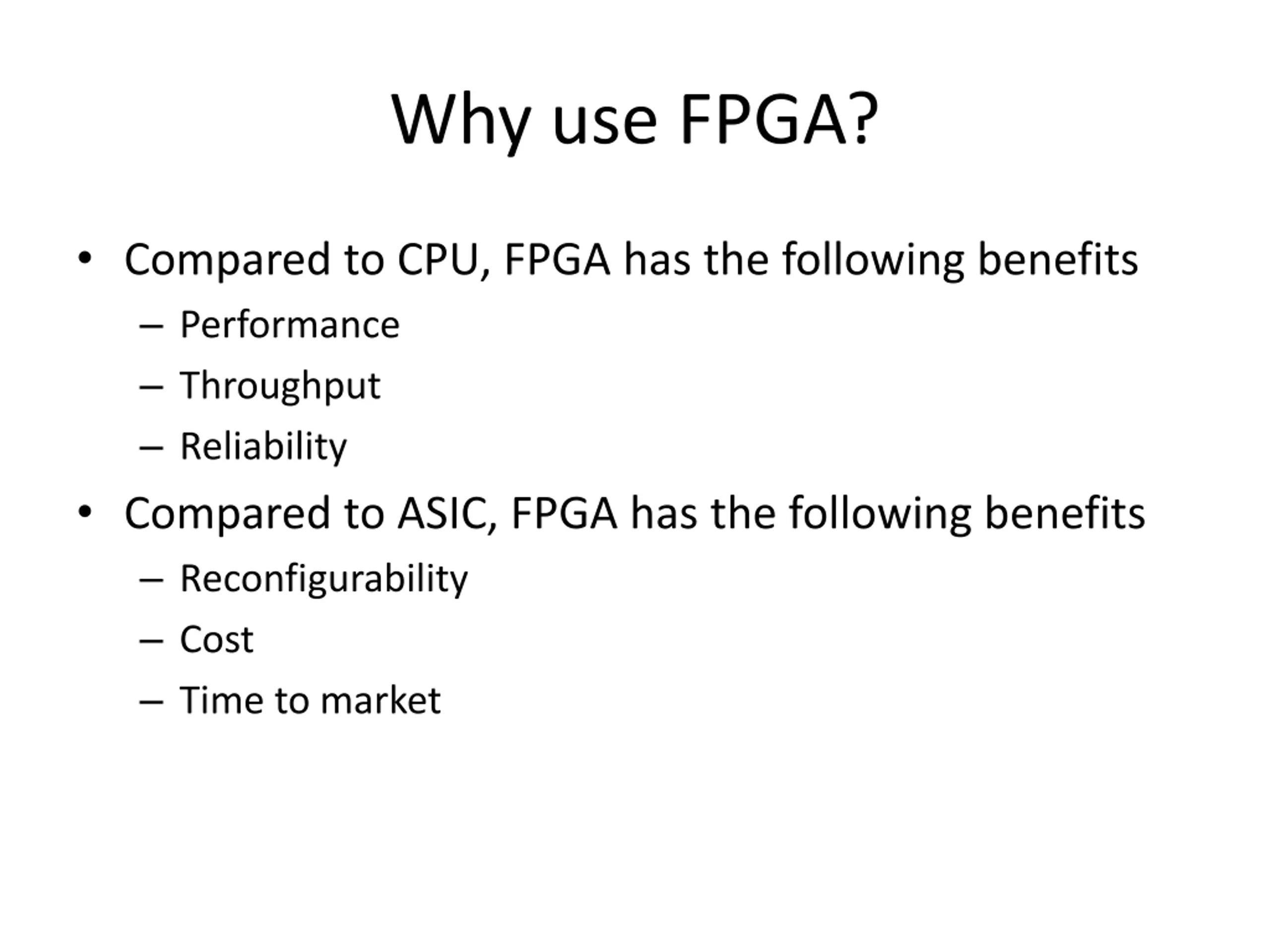 Why use FPGA?

• Compared to CPU, FPGA has the following benefits
  – Performance
  – Throughput
  – Reliability
• Compared to ASIC, FPGA has the following benefits
  – Reconfigurability
  – Cost
  – Time to market